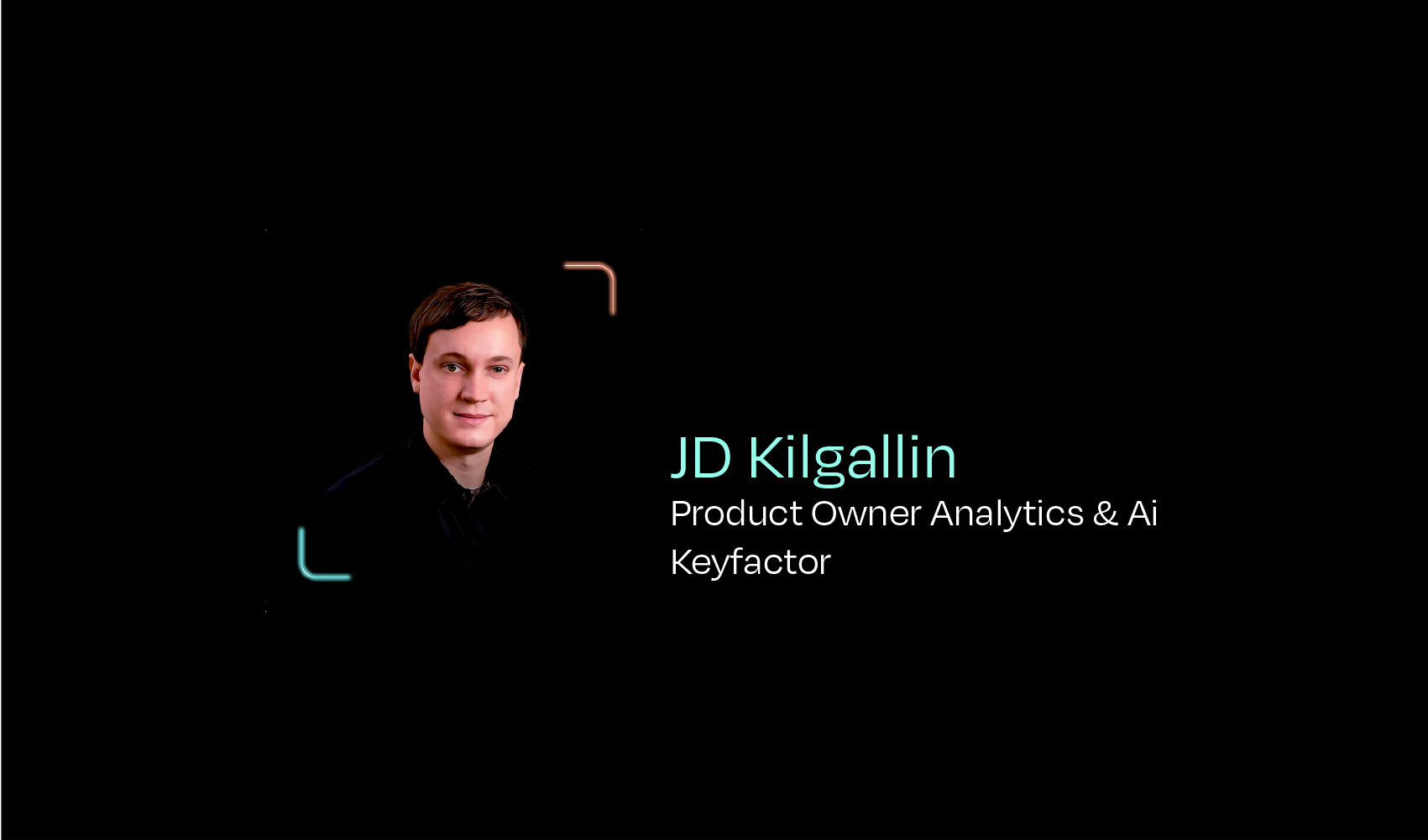 JD Kilgallin
Product Owner Analytics & Ai
Keyfactor